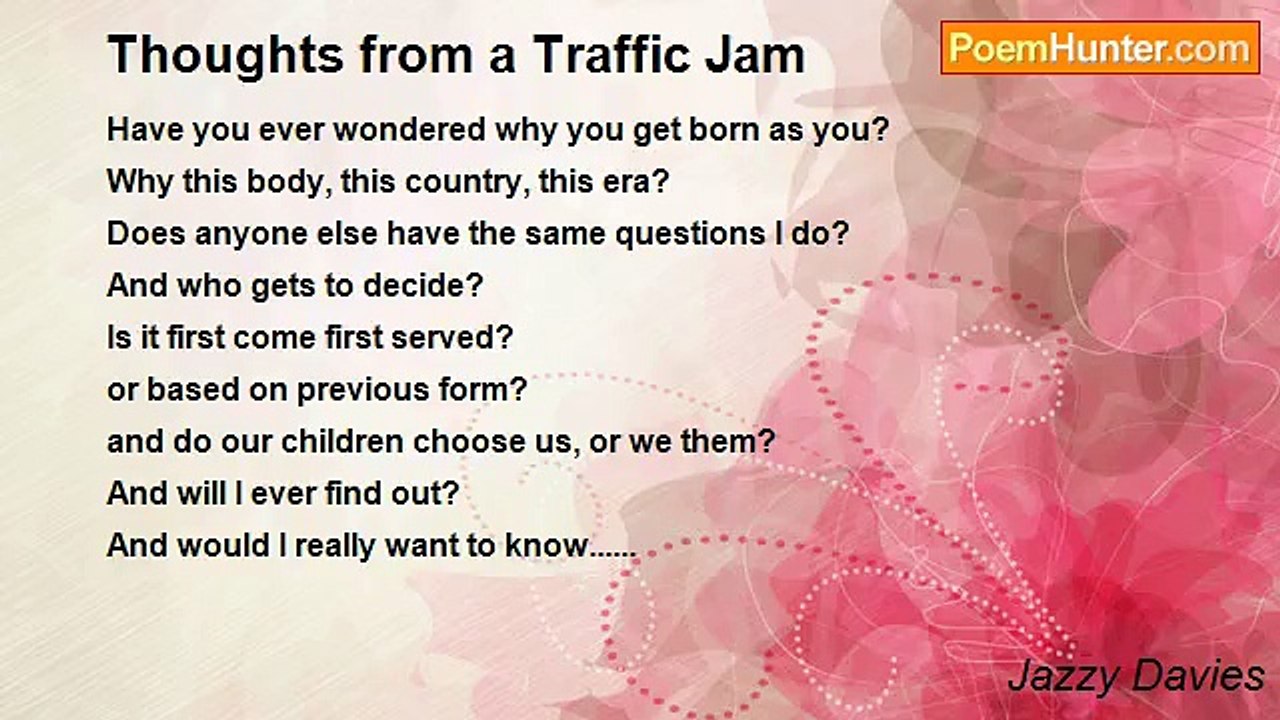 Thoughts from a Traffic Jam

PoemHunter.com

Have you ever wondered why you get born as you?
Why this body, this country, this era?
Does anyone else have the same questions I do?
And who gets to decide?
Is it first come first served?
or based on previous form?
and do our children choose us, or we them?
And will I ever find out?
And would I really want to know......

Jazzy Davies